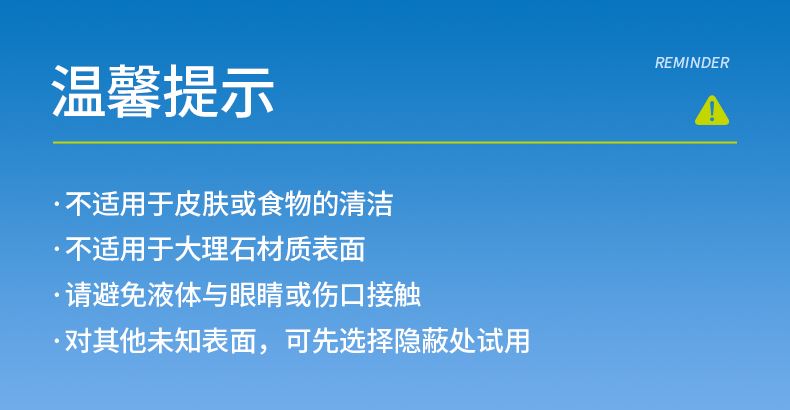 温馨提示

REMINDER

·不适用于皮肤或食物的清洁
·不适用于大理石材质表面
·请避免液体与眼睛或伤口接触
·对其他未知表面，可先选择隐蔽处试用